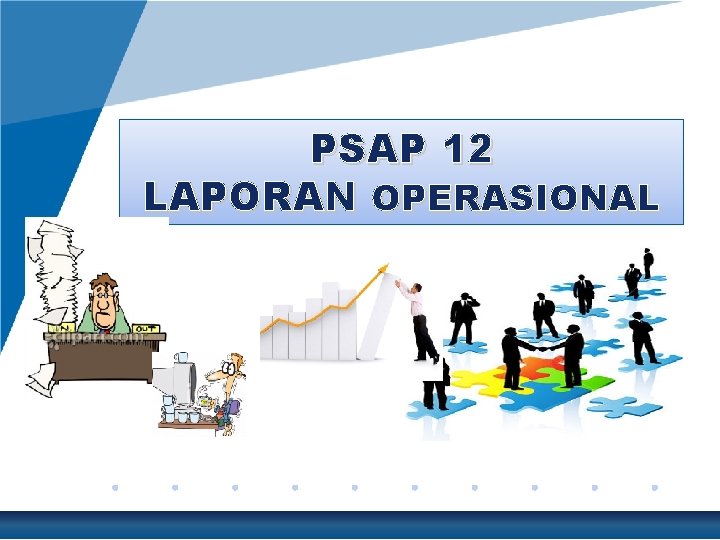 PSAP 12
LAPORAN OPERASIONAL

IN OUT
clipart.com